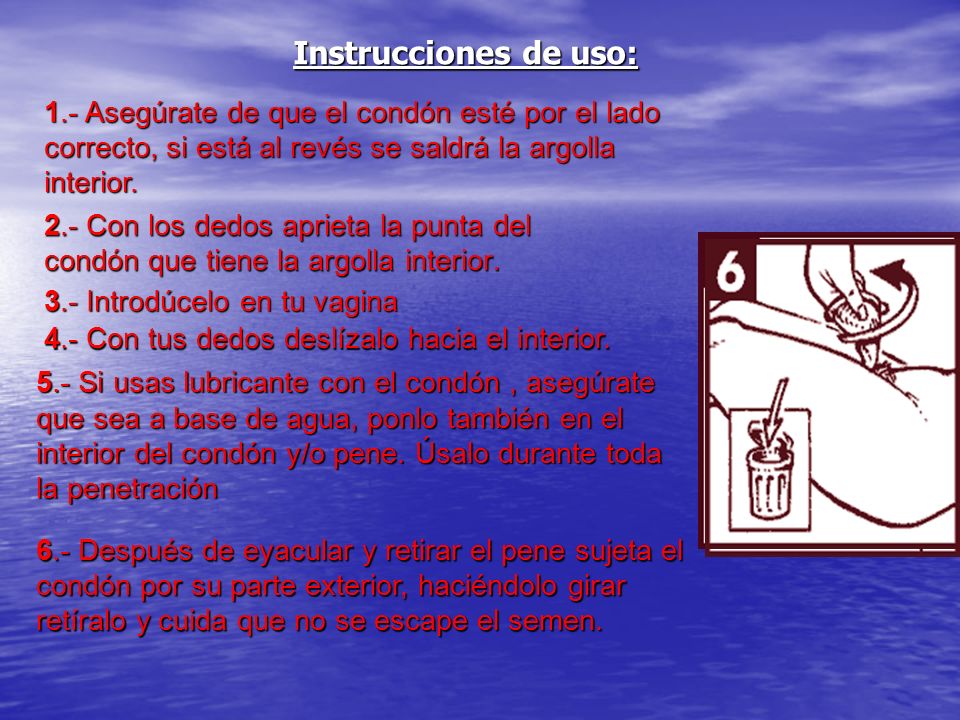 Instrucciones de uso:

1.- Asegúrate de que el condón esté por el lado correcto, si está al revés se saldrá la argolla interior.

2.- Con los dedos aprieta la punta del condón que tiene la argolla interior.

3.- Introdúcelo en tu vagina

4.- Con tus dedos deslízalo hacia el interior.

5.- Si usas lubricante con el condón , asegúrate que sea a base de agua, ponlo también en el interior del condón y/o pene. Úsalo durante toda la penetración

6.- Después de eyacular y retirar el pene sujeta el condón por su parte exterior, haciéndolo girar retíralo y cuida que no se escape el semen.

6